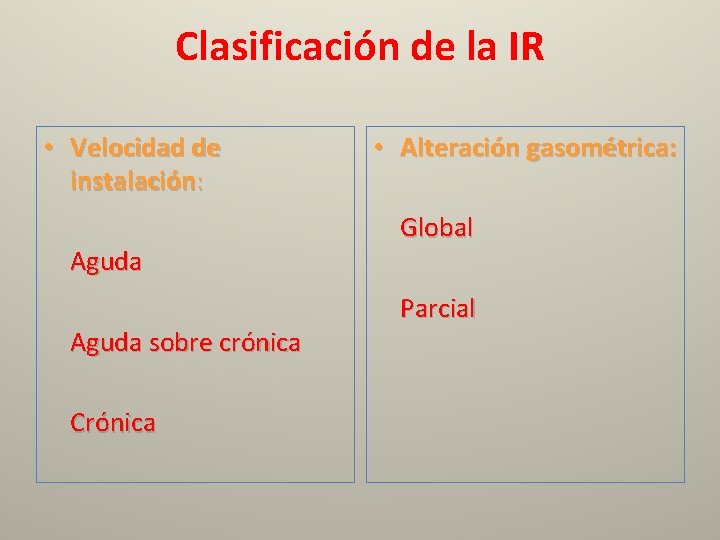 Clasificación de la IR

• Velocidad de instalación:

Aguda

Aguda sobre crónica

Crónica

• Alteración gasométrica:

Global

Parcial